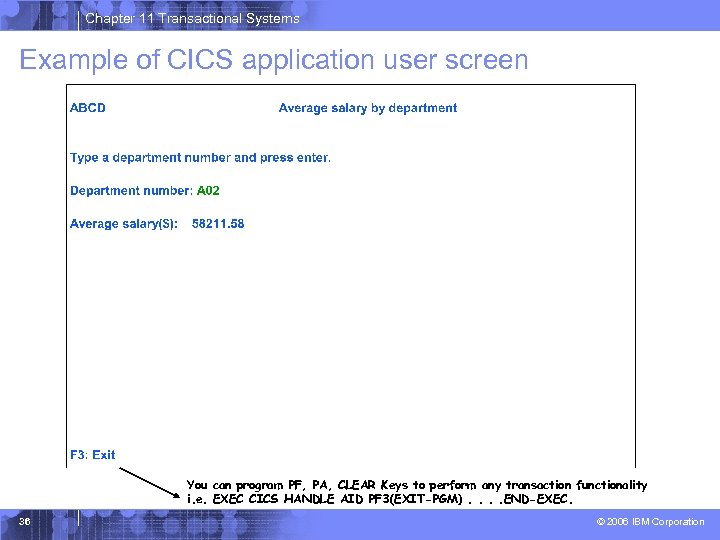 Chapter 11 Transactional Systems

Example of CICS application user screen

ABCD Average salary by department

Type a department number and press enter.

Department number: A02

Average salary(S): 58211.58

F3: Exit

You can program PF, PA, CLEAR Keys to perform any transaction functionality i.e. EXEC CICS HANDLE AID PF3(EXIT-PGM) . . . .END-EXEC.

36

© 2006 IBM Corporation